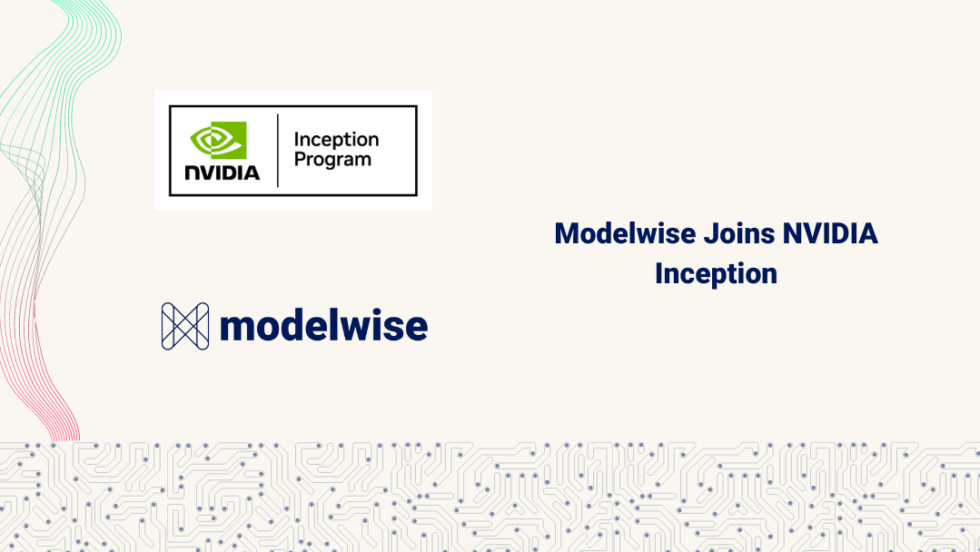 NVIDIA
Inception Program

modelwise

Modelwise Joins NVIDIA Inception